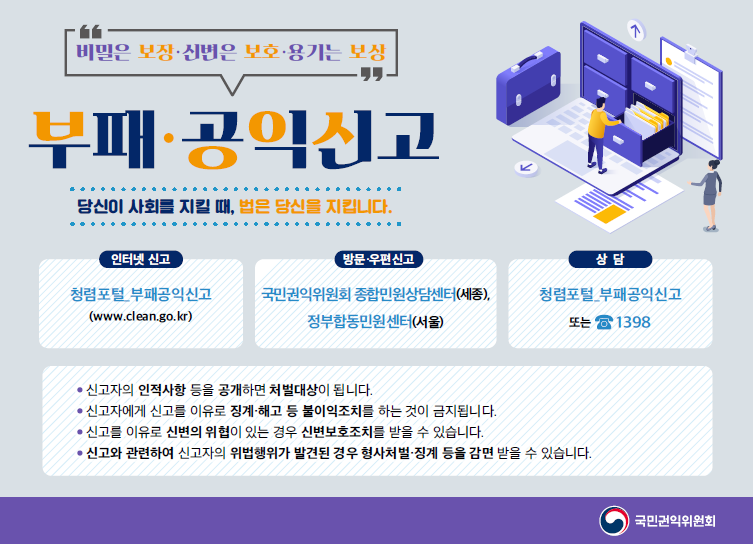 비밀은 보장·신변은 보호·용기는 보상

부패·공익신고

당신이 사회를 지킬 때, 법은 당신을 지킵니다.

인터넷 신고

청렴포털_부패공익신고
(www.clean.go.kr)

방문·우편신고

국민권익위원회 종합민원상담센터(세종),
정부합동민원센터(서울)

상 담

청렴포털_부패공익신고
또는 ☎ 1398

• 신고자의 인적사항 등을 공개하면 처벌대상이 됩니다.
• 신고자에게 신고를 이유로 징계·해고 등 불이익조치를 하는 것이 금지됩니다.
• 신고를 이유로 신변의 위협이 있는 경우 신변보호조치를 받을 수 있습니다.
• 신고와 관련하여 신고자의 위법행위가 발견된 경우 형사처벌·징계 등을 감면 받을 수 있습니다.

국민권익위원회